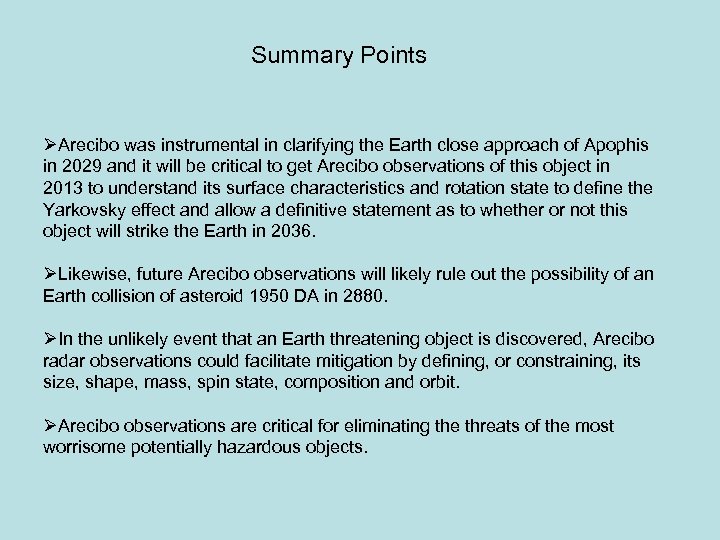 Summary Points

➢Arecibo was instrumental in clarifying the Earth close approach of Apophis in 2029 and it will be critical to get Arecibo observations of this object in 2013 to understand its surface characteristics and rotation state to define the Yarkovsky effect and allow a definitive statement as to whether or not this object will strike the Earth in 2036.

➢Likewise, future Arecibo observations will likely rule out the possibility of an Earth collision of asteroid 1950 DA in 2880.

➢In the unlikely event that an Earth threatening object is discovered, Arecibo radar observations could facilitate mitigation by defining, or constraining, its size, shape, mass, spin state, composition and orbit.

➢Arecibo observations are critical for eliminating the threats of the most worrisome potentially hazardous objects.